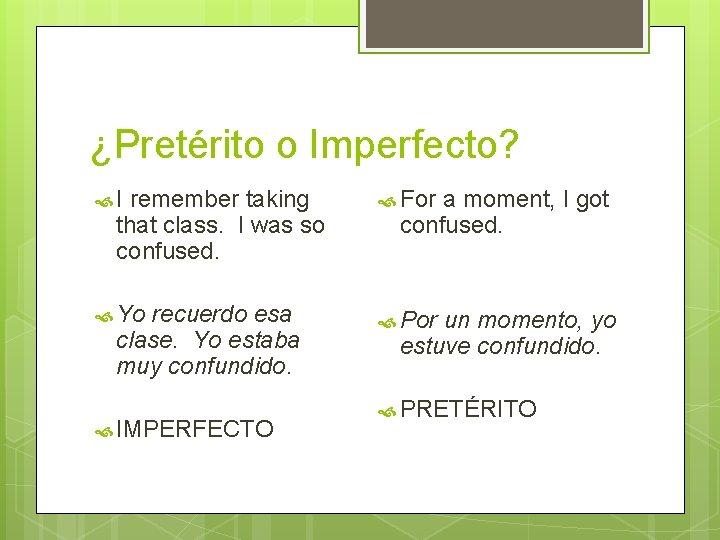 ¿Pretérito o Imperfecto?

I remember taking that class. I was so confused.

Yo recuerdo esa clase. Yo estaba muy confundido.

IMPERFECTO

For a moment, I got confused.

Por un momento, yo estuve confundido.

PRETÉRITO